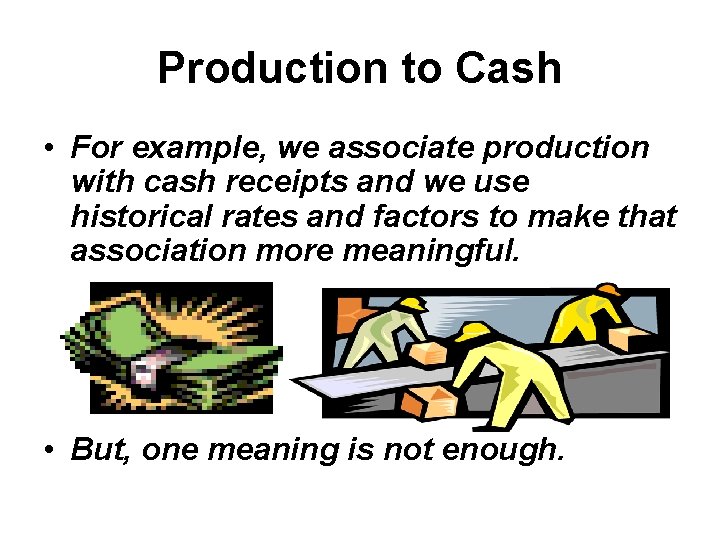 Production to Cash

• For example, we associate production with cash receipts and we use historical rates and factors to make that association more meaningful.

• But, one meaning is not enough.